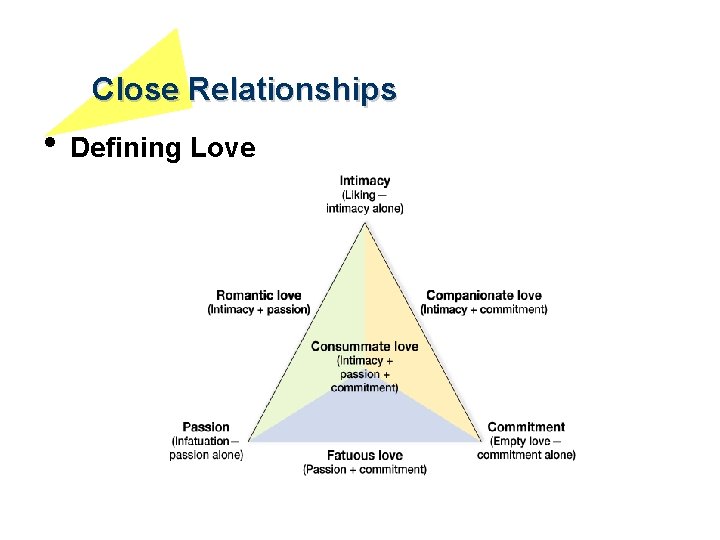 Close Relationships

• Defining Love

Intimacy
(Liking —
intimacy alone)

Romantic love
(Intimacy + passion)

Companionate love
(Intimacy + commitment)

Consummate love
(Intimacy +
passion +
commitment)

Passion
(Infatuation —
passion alone)

Fatuous love
(Passion + commitment)

Commitment
(Empty love —
commitment alone)